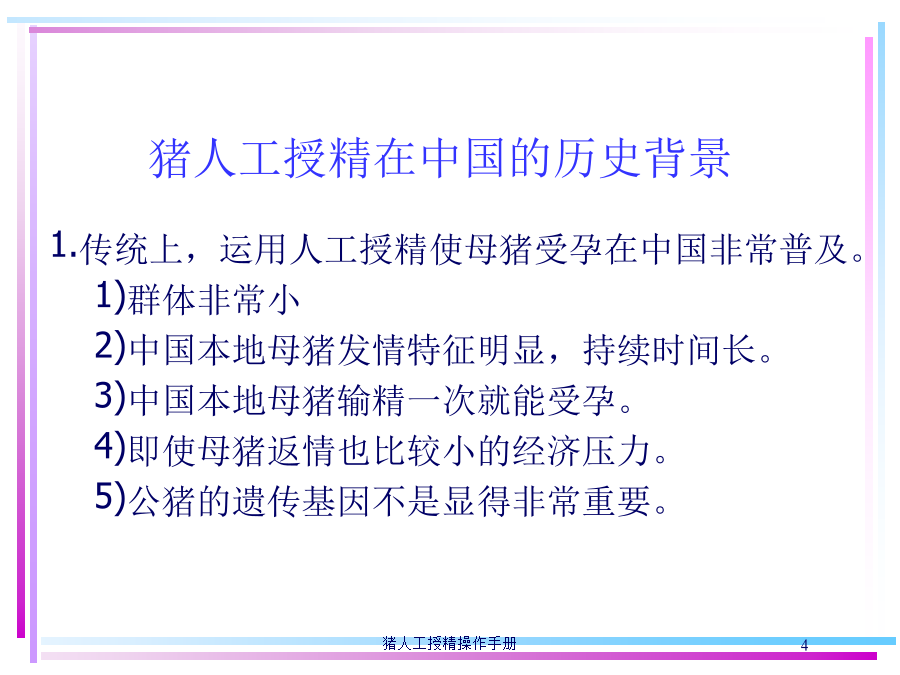 猪人工授精在中国的历史背景

1.传统上，运用人工授精使母猪受孕在中国非常普及。

1)群体非常小

2)中国本地母猪发情特征明显，持续时间长。

3)中国本地母猪输精一次就能受孕。

4)即使母猪返情也比较小的经济压力。

5)公猪的遗传基因不是显得非常重要。

猪人工授精操作手册

4